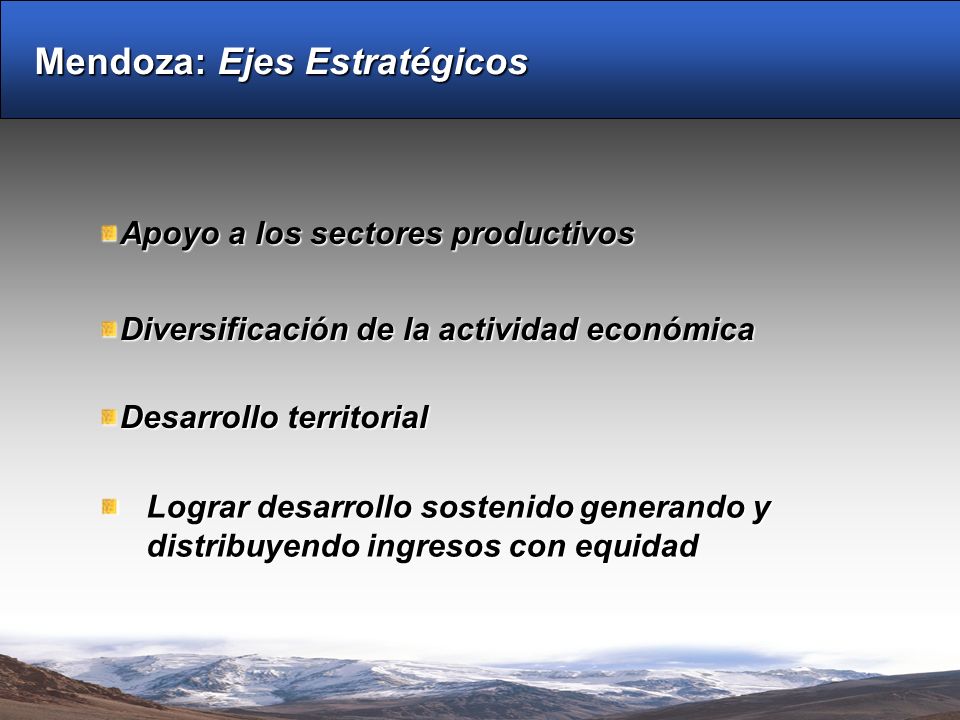 Mendoza: Ejes Estratégicos

Apoyo a los sectores productivos

Diversificación de la actividad económica

Desarrollo territorial

Lograr desarrollo sostenido generando y distribuyendo ingresos con equidad